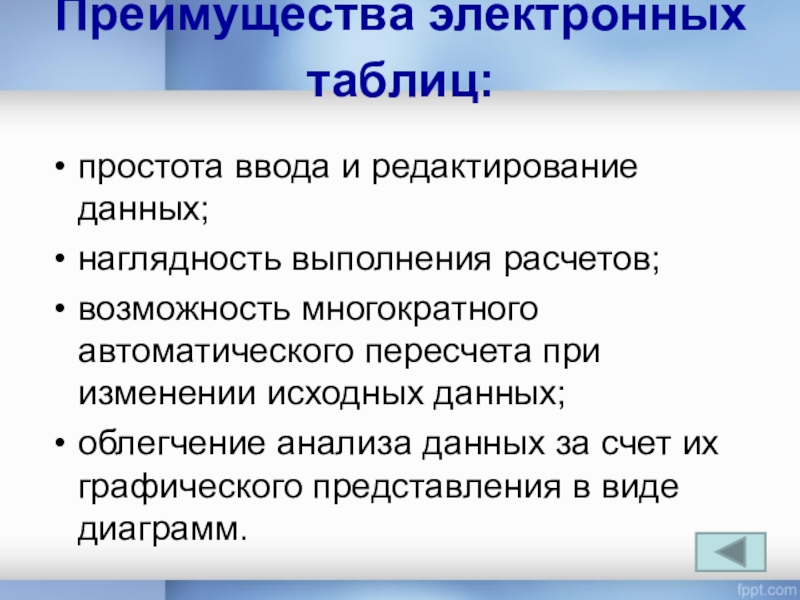 Преимущества электронных таблиц:

• простота ввода и редактирование данных;
• наглядность выполнения расчетов;
• возможность многократного автоматического пересчета при изменении исходных данных;
• облегчение анализа данных за счет их графического представления в виде диаграмм.

fppt.com